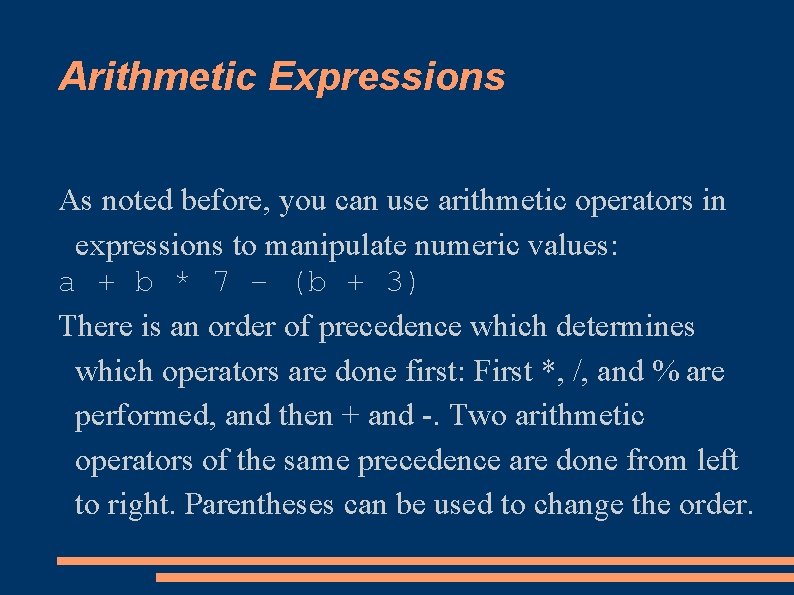 Arithmetic Expressions

As noted before, you can use arithmetic operators in expressions to manipulate numeric values:
a + b * 7 - (b + 3)
There is an order of precedence which determines which operators are done first: First *, /, and % are performed, and then + and -. Two arithmetic operators of the same precedence are done from left to right. Parentheses can be used to change the order.